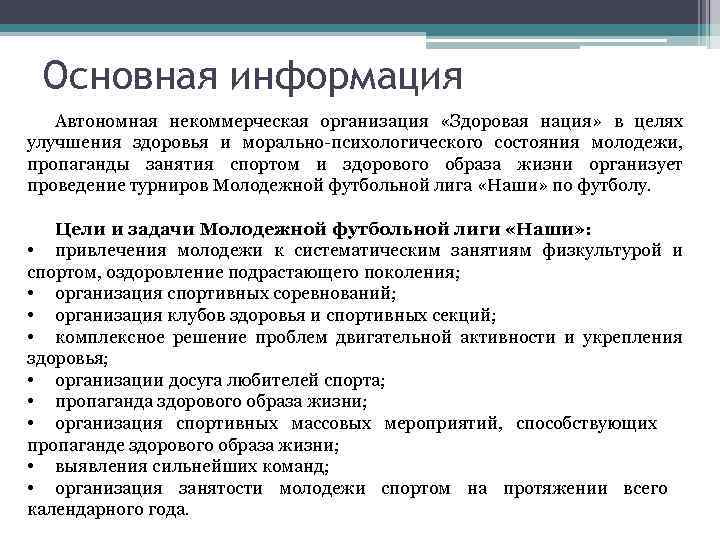 Основная информация

Автономная некоммерческая организация «Здоровая нация» в целях улучшения здоровья и морально-психологического состояния молодежи, пропаганды занятия спортом и здорового образа жизни организует проведение турниров Молодежной футбольной лига «Наши» по футболу.

Цели и задачи Молодежной футбольной лиги «Наши»:
• привлечения молодежи к систематическим занятиям физкультурой и спортом, оздоровление подрастающего поколения;
• организация спортивных соревнований;
• организация клубов здоровья и спортивных секций;
• комплексное решение проблем двигательной активности и укрепления здоровья;
• организации досуга любителей спорта;
• пропаганда здорового образа жизни;
• организация спортивных массовых мероприятий, способствующих пропаганде здорового образа жизни;
• выявления сильнейших команд;
• организация занятости молодежи спортом на протяжении всего календарного года.